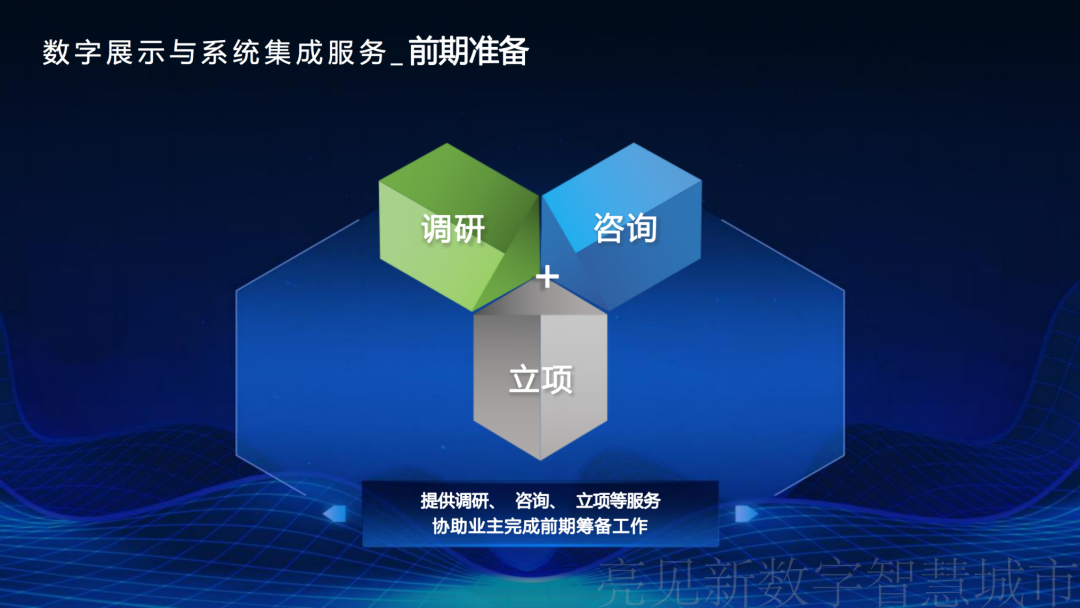 数字展示与系统集成服务_前期准备

调研

咨询

+

立项

提供调研、 咨询、 立项等服务
协助业主完成前期筹备工作

亮见新数字智慧城市